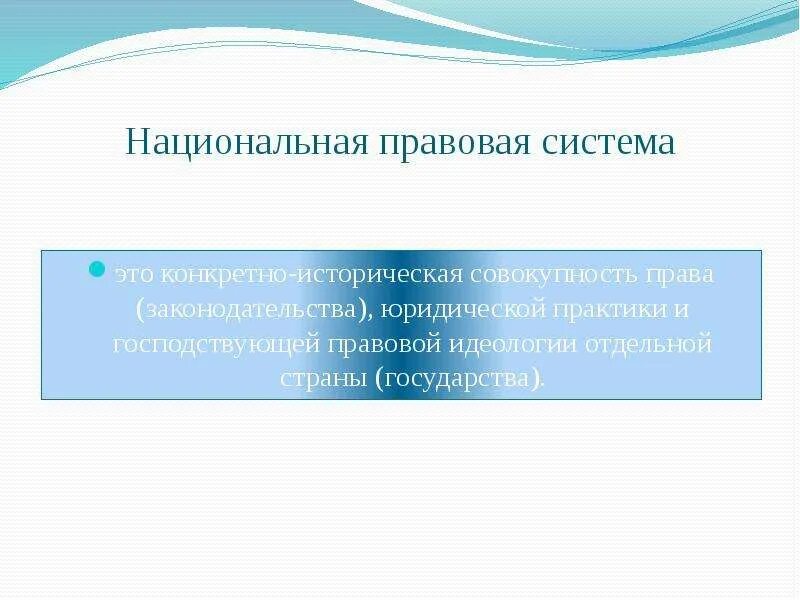 Национальная правовая система

это конкретно-историческая совокупность права (законодательства), юридической практики и господствующей правовой идеологии отдельной страны (государства).